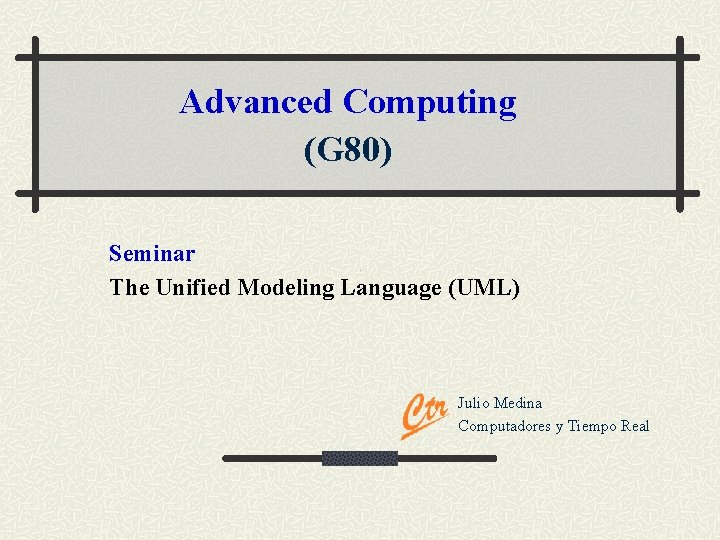 Advanced Computing
(G80)

Seminar
The Unified Modeling Language (UML)

Ctr
Julio Medina
Computadores y Tiempo Real